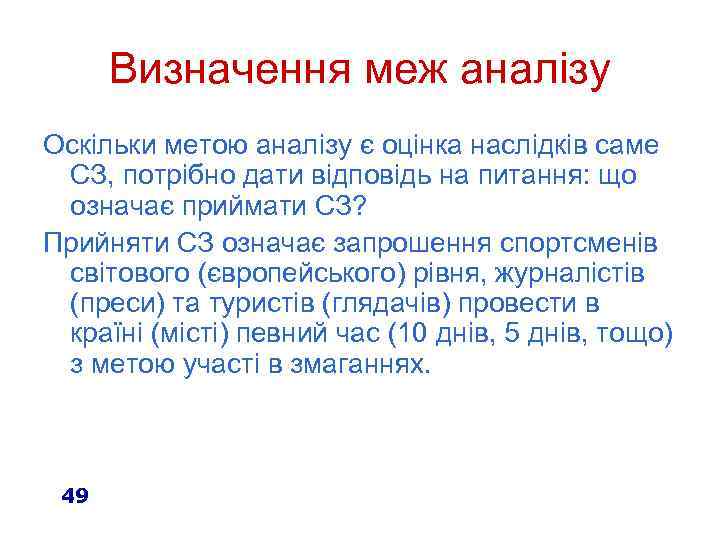 Визначення меж аналізу

Оскільки метою аналізу є оцінка наслідків саме СЗ, потрібно дати відповідь на питання: що означає приймати СЗ?

Прийняти СЗ означає запрошення спортсменів світового (європейського) рівня, журналістів (преси) та туристів (глядачів) провести в країні (місті) певний час (10 днів, 5 днів, тощо) з метою участі в змаганнях.

49